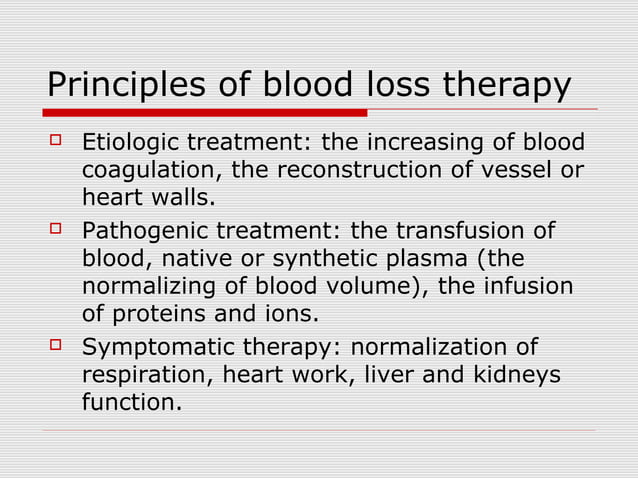 Principles of blood loss therapy

□ Etiologic treatment: the increasing of blood coagulation, the reconstruction of vessel or heart walls.

□ Pathogenic treatment: the transfusion of blood, native or synthetic plasma (the normalizing of blood volume), the infusion of proteins and ions.

□ Symptomatic therapy: normalization of respiration, heart work, liver and kidneys function.